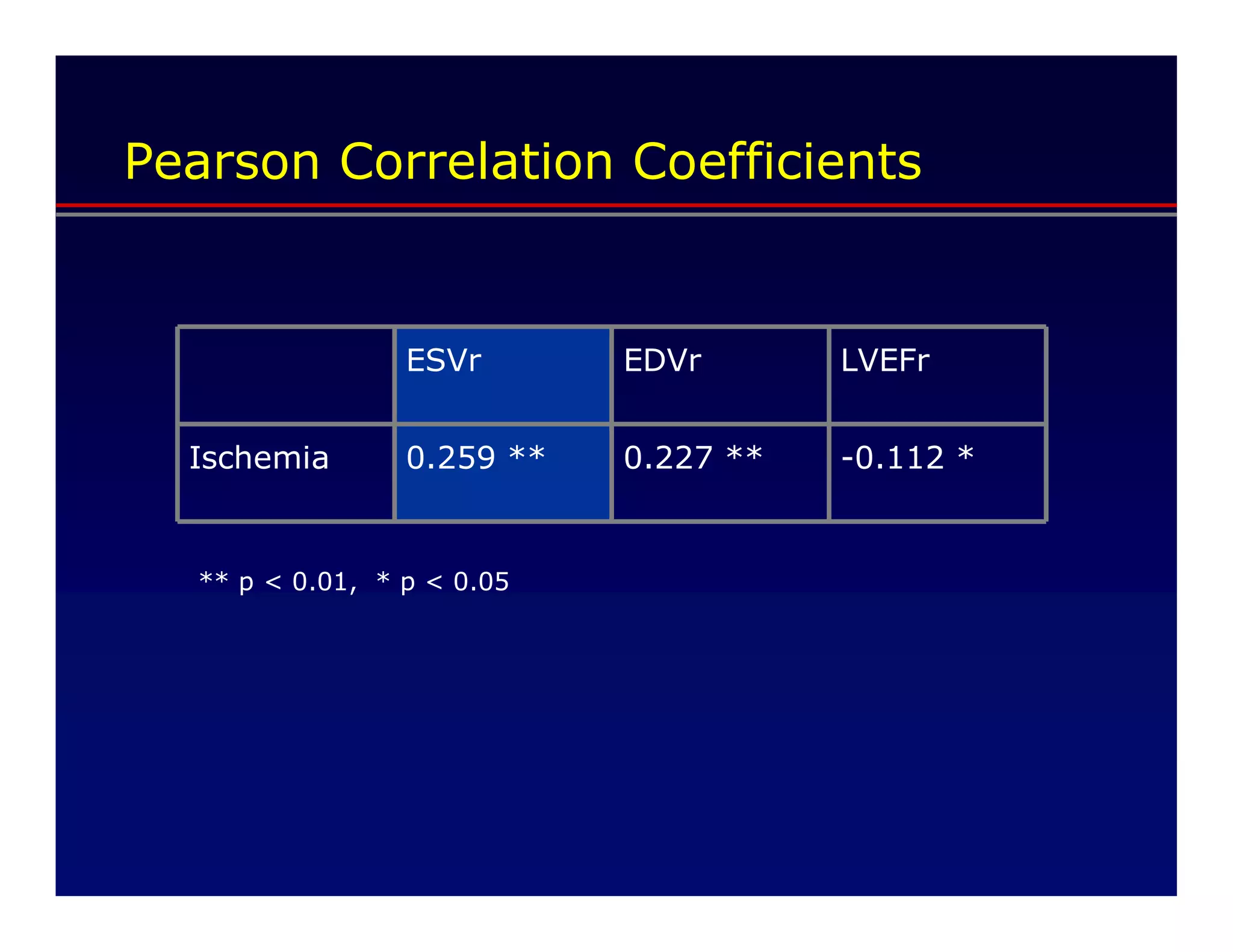 Pearson Correlation Coefficients

| | ESVr | EDVr | LVEFr |
|---|---|---|---|
| Ischemia | 0.259 ** | 0.227 ** | -0.112 * |

** p < 0.01, * p < 0.05